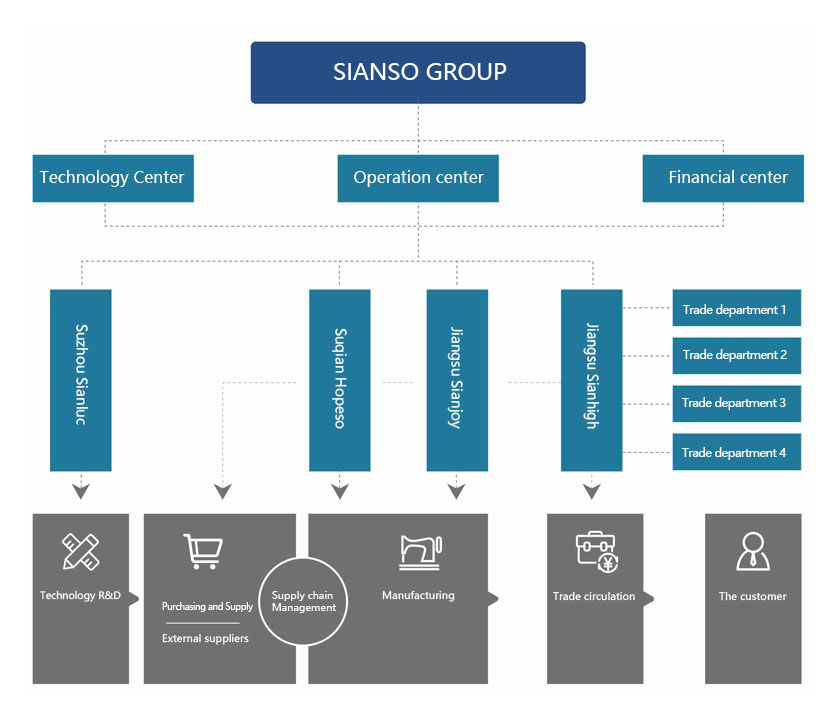 SIANSO GROUP

Technology Center

Operation center

Financial center

Suzhou Sianluc

Suqian Hopeso

Jiangsu Sianjoy

Jiangsu Sianhigh

Trade department 1

Trade department 2

Trade department 3

Trade department 4

Technology R&D

Purchasing and Supply

External suppliers

Supply chain Management

Manufacturing

Trade circulation

The customer